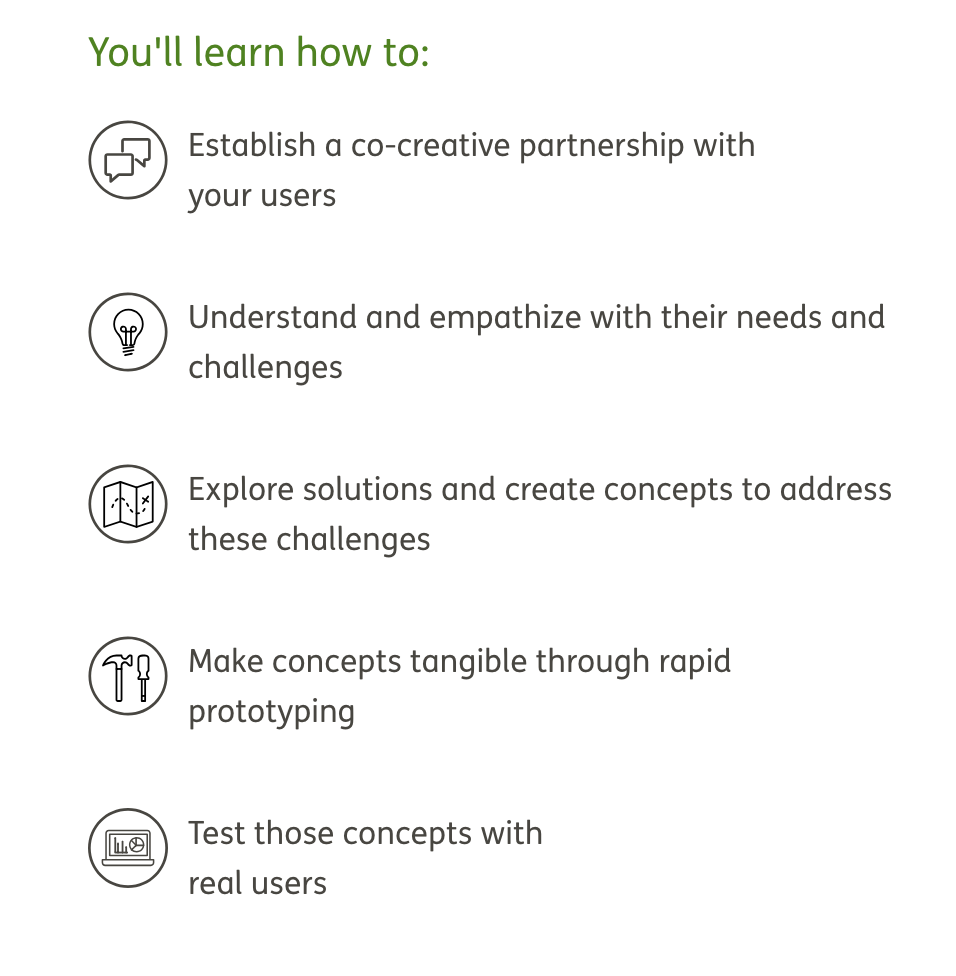 You'll learn how to:

Establish a co-creative partnership with your users

Understand and empathize with their needs and challenges

Explore solutions and create concepts to address these challenges

Make concepts tangible through rapid prototyping

Test those concepts with real users